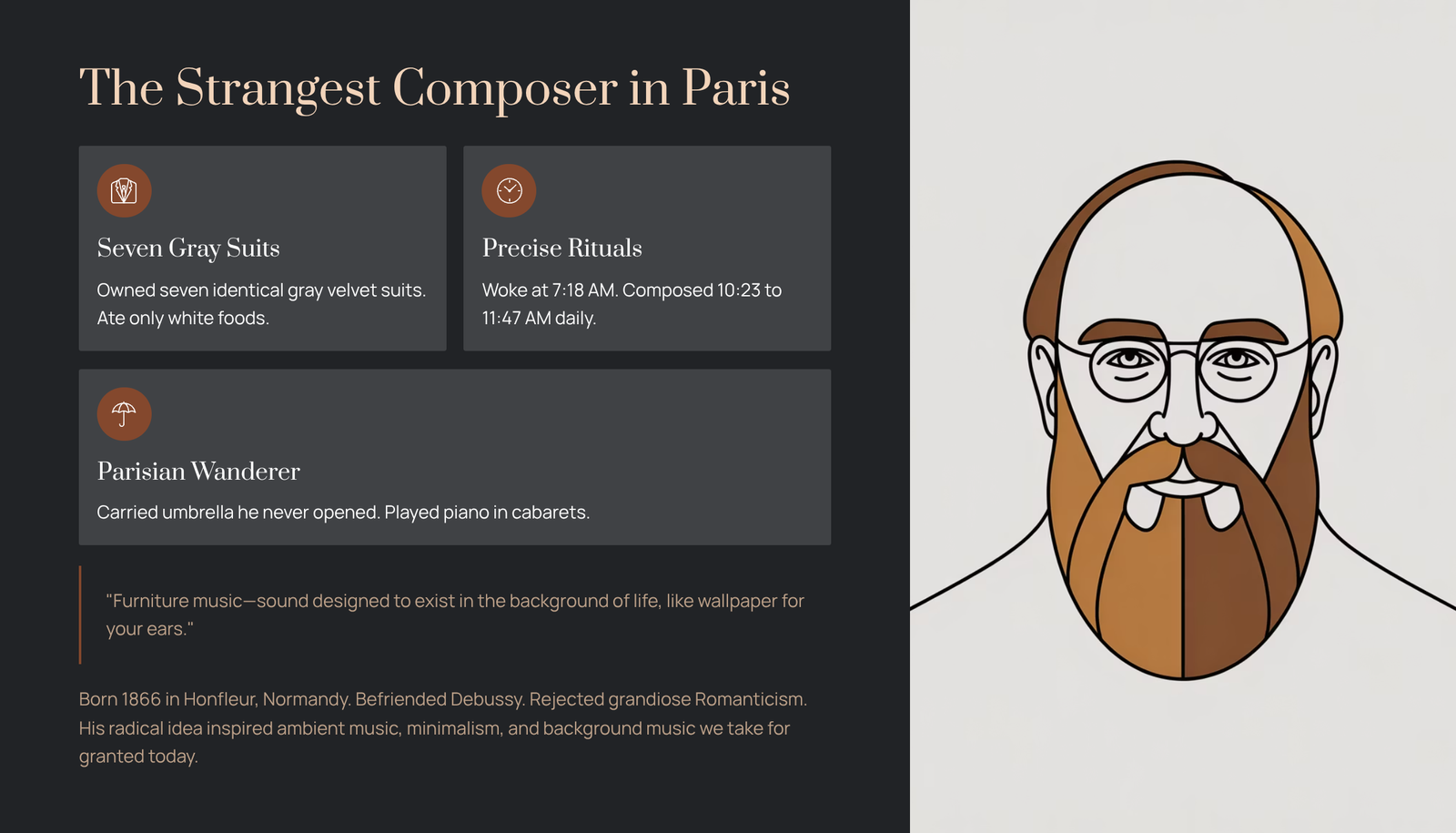 The Strangest Composer in Paris

Seven Gray Suits

Owned seven identical gray velvet suits. Ate only white foods.

Precise Rituals

Woke at 7:18 AM. Composed 10:23 to 11:47 AM daily.

Parisian Wanderer

Carried umbrella he never opened. Played piano in cabarets.

"Furniture music—sound designed to exist in the background of life, like wallpaper for your ears."

Born 1866 in Honfleur, Normandy. Befriended Debussy. Rejected grandiose Romanticism. His radical idea inspired ambient music, minimalism, and background music we take for granted today.